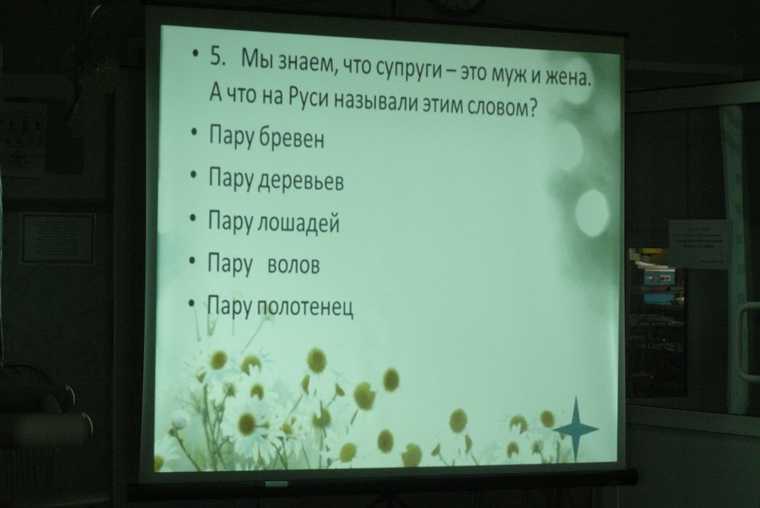 • 5. Мы знаем, что супруги – это муж и жена. А что на Руси называли этим словом?
• Пару бревен
• Пару деревьев
• Пару лошадей
• Пару волов
• Пару полотенец